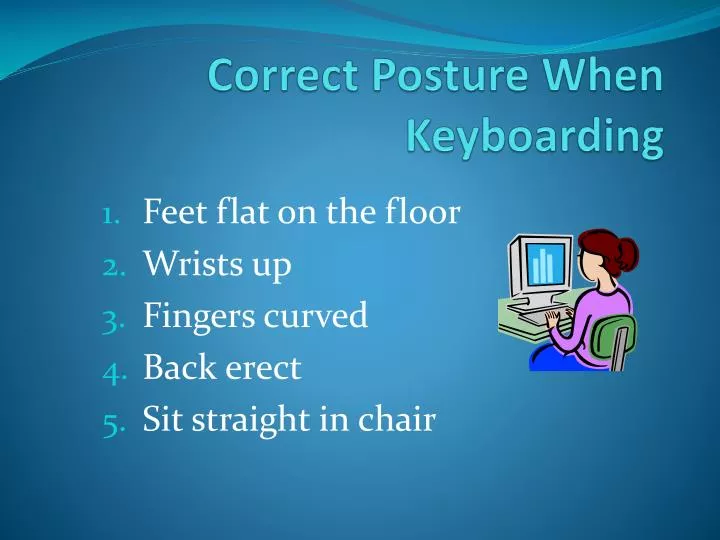 Correct Posture When Keyboarding

1. Feet flat on the floor
2. Wrists up
3. Fingers curved
4. Back erect
5. Sit straight in chair